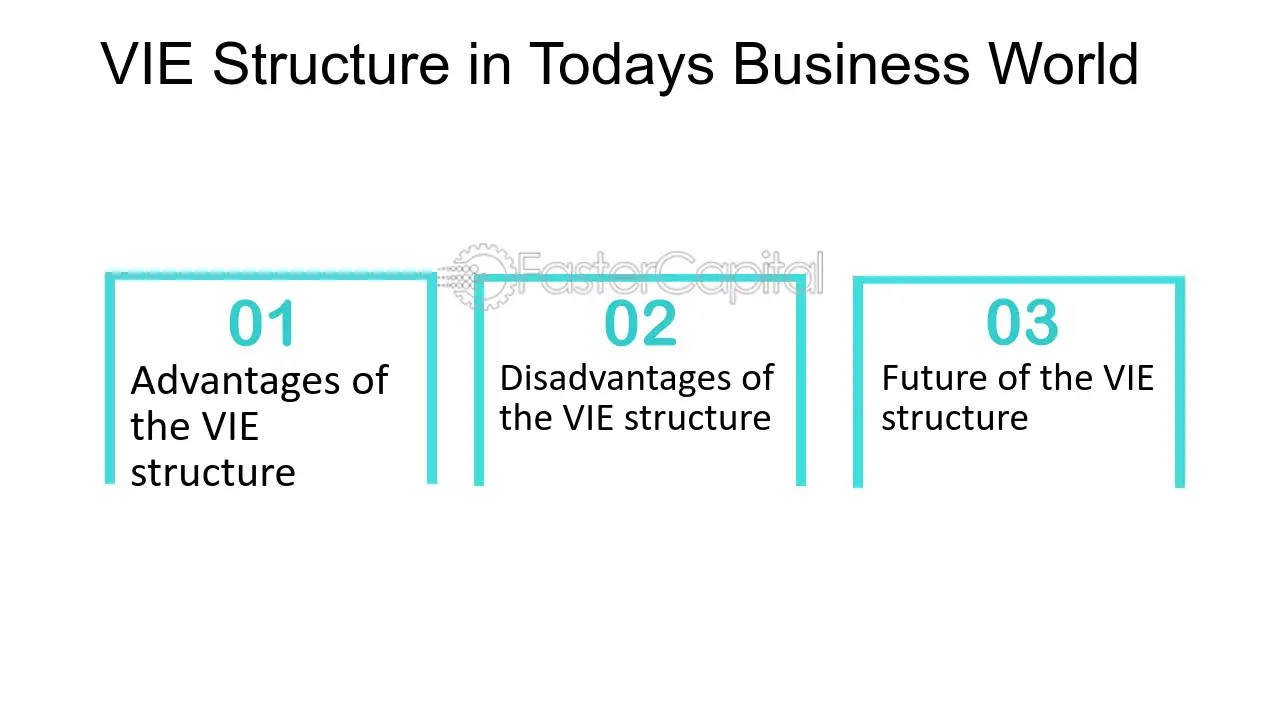 VIE Structure in Todays Business World

01
Advantages of the VIE structure

02
Disadvantages of the VIE structure

03
Future of the VIE structure

FasterCapital